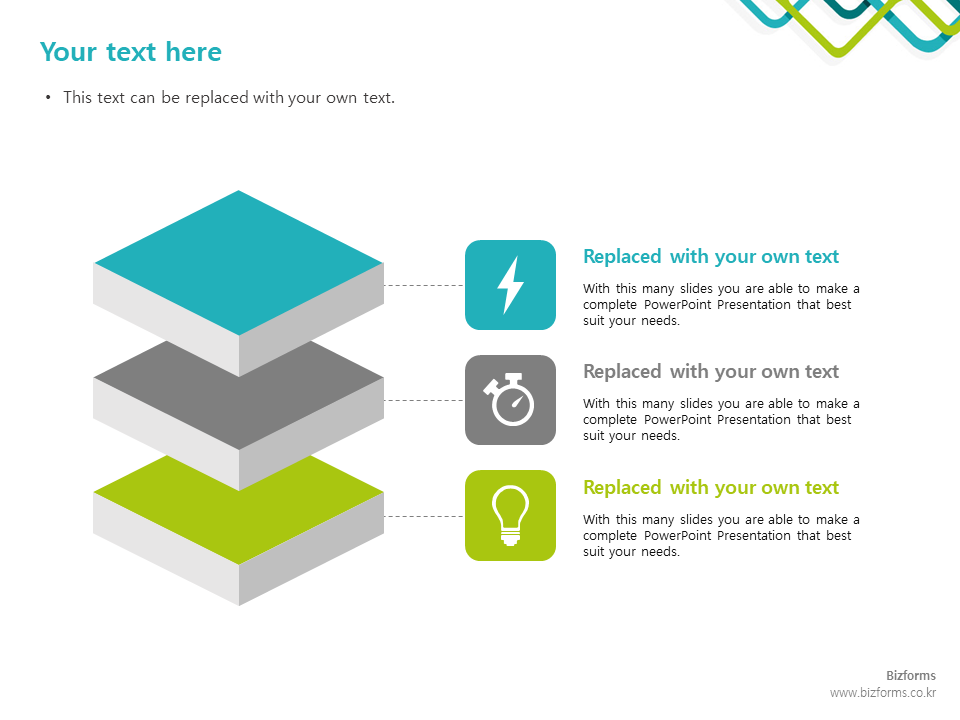 Your text here

• This text can be replaced with your own text.

Replaced with your own text

With this many slides you are able to make a complete PowerPoint Presentation that best suit your needs.

Replaced with your own text

With this many slides you are able to make a complete PowerPoint Presentation that best suit your needs.

Replaced with your own text

With this many slides you are able to make a complete PowerPoint Presentation that best suit your needs.

Bizforms
www.bizforms.co.kr